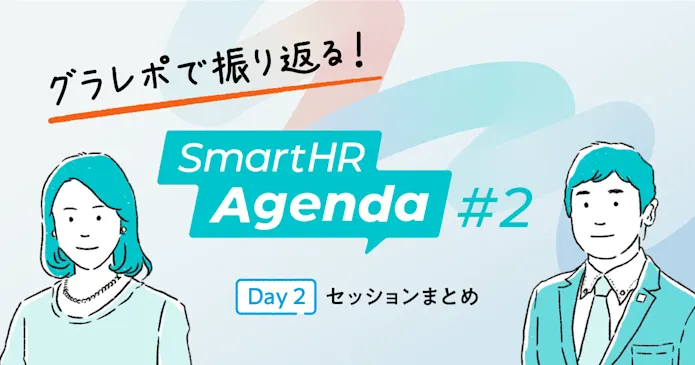 グラレポで振り返る！

SmartHR Agenda #2

Day 2 セッションまとめ